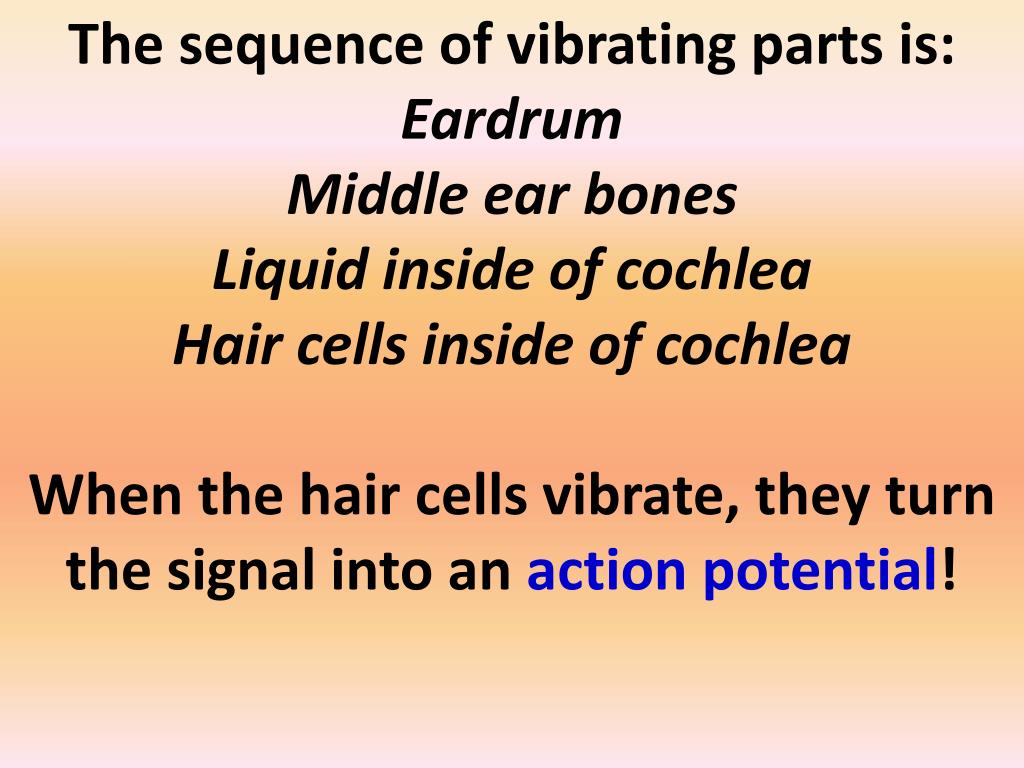 The sequence of vibrating parts is:
Eardrum
Middle ear bones
Liquid inside of cochlea
Hair cells inside of cochlea

When the hair cells vibrate, they turn the signal into an action potential!